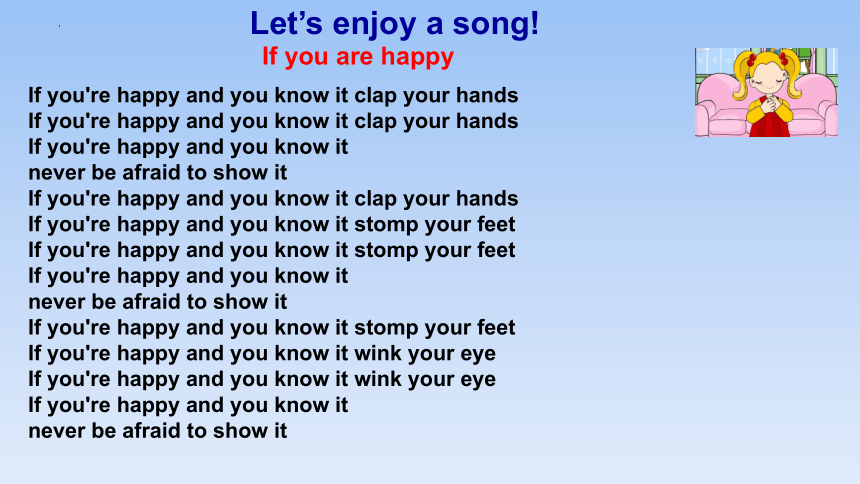 Let’s enjoy a song!

If you are happy

If you're happy and you know it clap your hands
If you're happy and you know it clap your hands
If you're happy and you know it
never be afraid to show it
If you're happy and you know it clap your hands
If you're happy and you know it stomp your feet
If you're happy and you know it stomp your feet
If you're happy and you know it
never be afraid to show it
If you're happy and you know it stomp your feet
If you're happy and you know it wink your eye
If you're happy and you know it wink your eye
If you're happy and you know it
never be afraid to show it